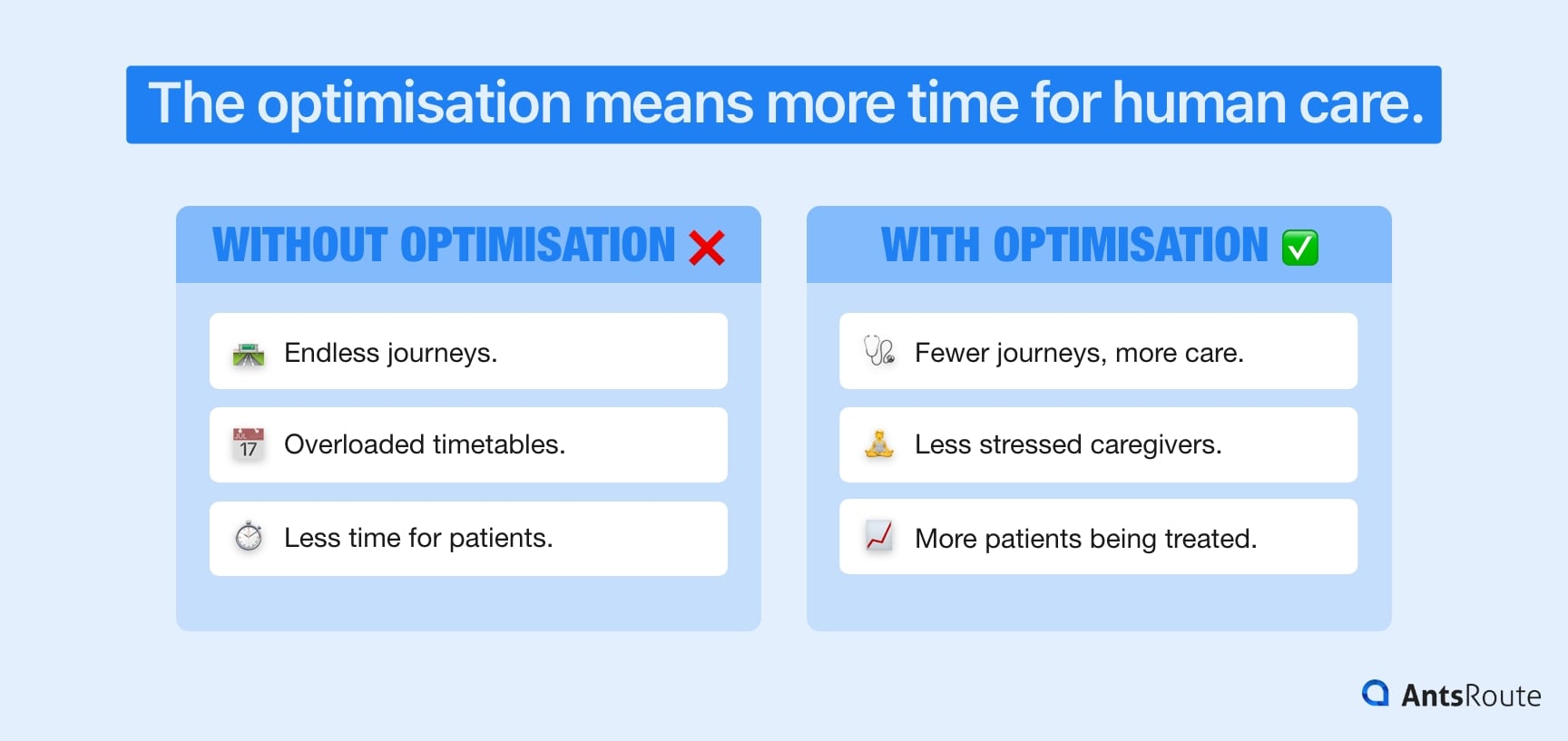 The optimisation means more time for human care.

WITHOUT OPTIMISATION ❌

Endless journeys.

JUL 17 Overloaded timetables.

Less time for patients.

WITH OPTIMISATION ✅

Fewer journeys, more care.

Less stressed caregivers.

More patients being treated.

AntsRoute